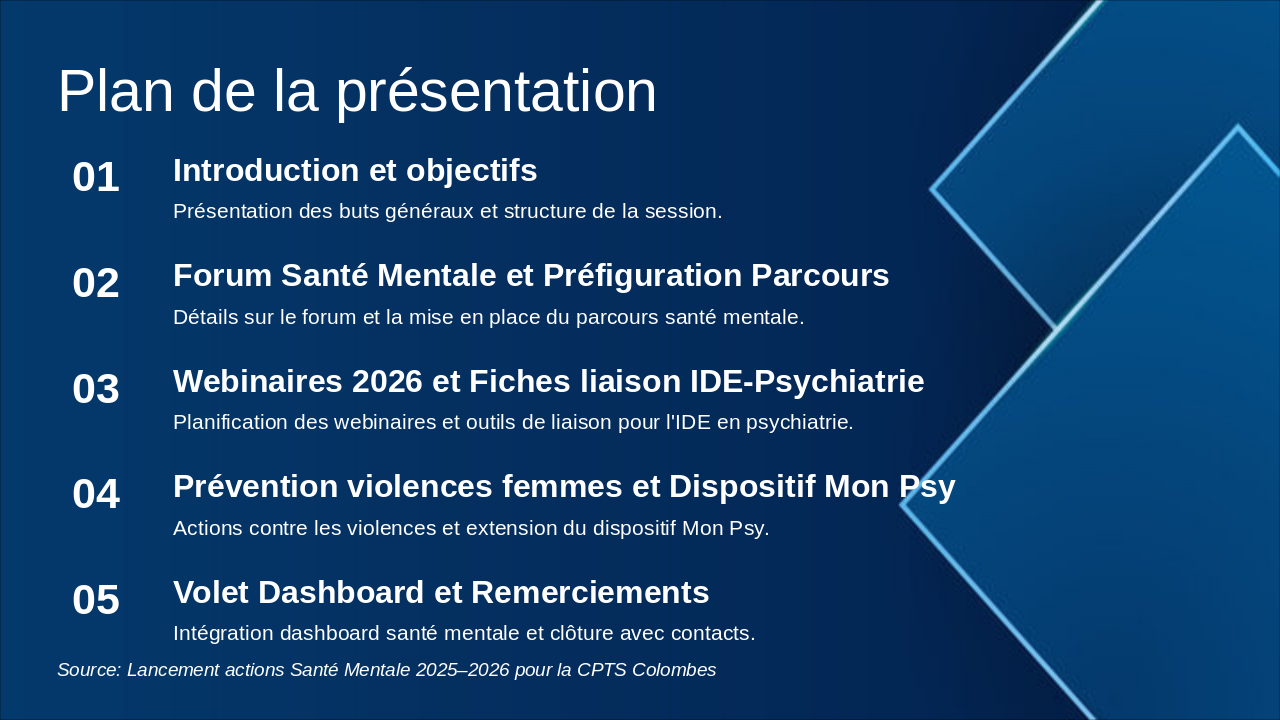 Plan de la présentation

01
Introduction et objectifs
Présentation des buts généraux et structure de la session.

02
Forum Santé Mentale et Préfiguration Parcours
Détails sur le forum et la mise en place du parcours santé mentale.

03
Webinaires 2026 et Fiches liaison IDE-Psychiatrie
Planification des webinaires et outils de liaison pour l'IDE en psychiatrie.

04
Prévention violences femmes et Dispositif Mon Psy
Actions contre les violences et extension du dispositif Mon Psy.

05
Volet Dashboard et Remerciements
Intégration dashboard santé mentale et clôture avec contacts.

Source: Lancement actions Santé Mentale 2025–2026 pour la CPTS Colombes